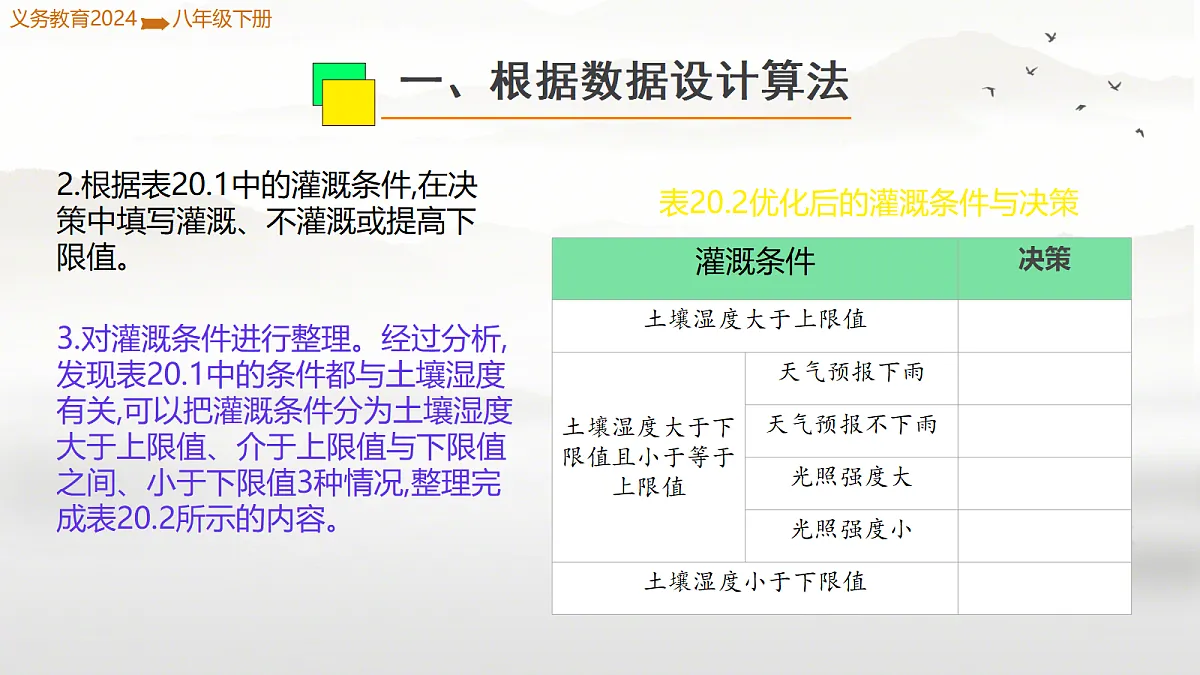 义务教育2024 八年级下册

一、根据数据设计算法

2.根据表20.1中的灌溉条件,在决策中填写灌溉、不灌溉或提高下限值。

3.对灌溉条件进行整理。经过分析,发现表20.1中的条件都与土壤湿度有关,可以把灌溉条件分为土壤湿度大于上限值、介于上限值与下限值之间、小于下限值3种情况,整理完成表20.2所示的内容。

表20.2优化后的灌溉条件与决策

| 灌溉条件 | | 决策 |
|---|---|---|
| 土壤湿度大于上限值 | | |
| 土壤湿度大于下限值且小于等于上限值 | 天气预报下雨 | |
| | 天气预报不下雨 | |
| | 光照强度大 | |
| | 光照强度小 | |
| 土壤湿度小于下限值 | | |